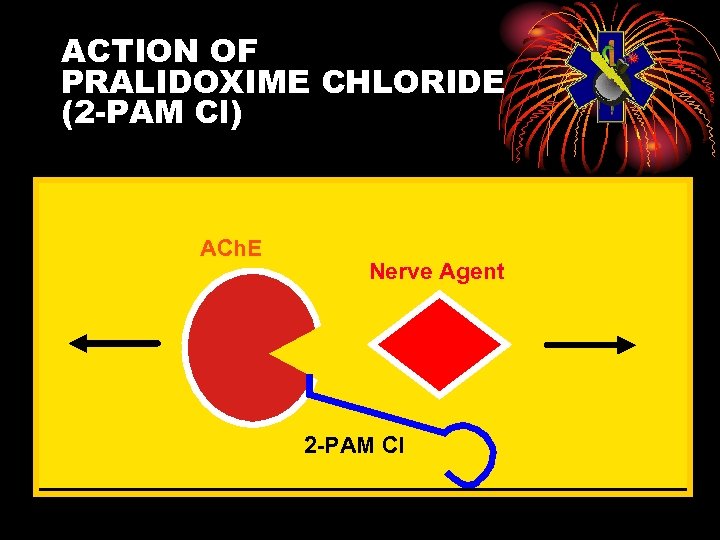 ACTION OF PRALIDOXIME CHLORIDE (2-PAM Cl)

AChE

Nerve Agent

2-PAM Cl